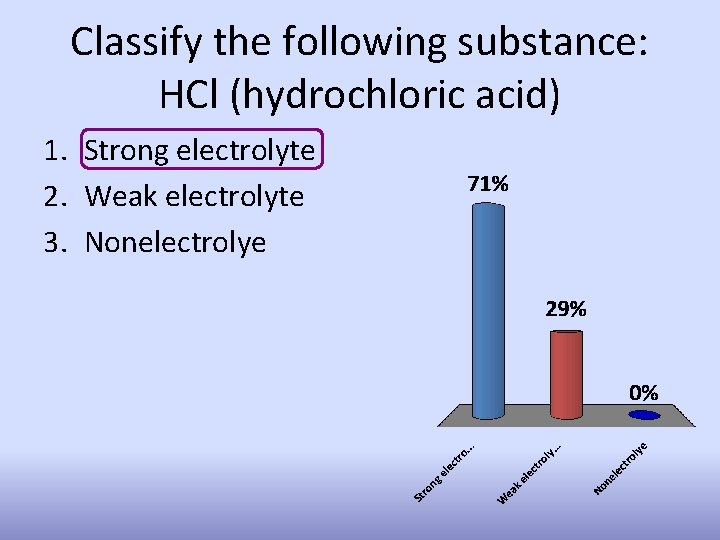 Classify the following substance: HCl (hydrochloric acid)

1. Strong electrolyte
2. Weak electrolyte
3. Nonelectrolye

71%
29%
0%

Strong electro...
Weak electroly...
Nonelectrolye